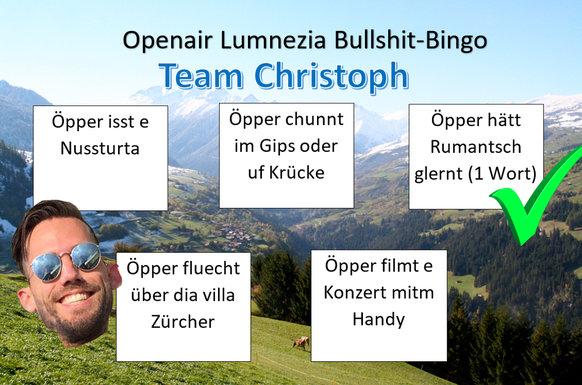 Openair Lumnezia Bullshit-Bingo

Team Christoph

Öpper isst e Nussturta

Öpper chunnt im Gips oder uf Krücke

Öpper hätt Rumantsch glernt (1 Wort)

Öpper fluecht über dia villa Zürcher

Öpper filmt e Konzert mitm Handy